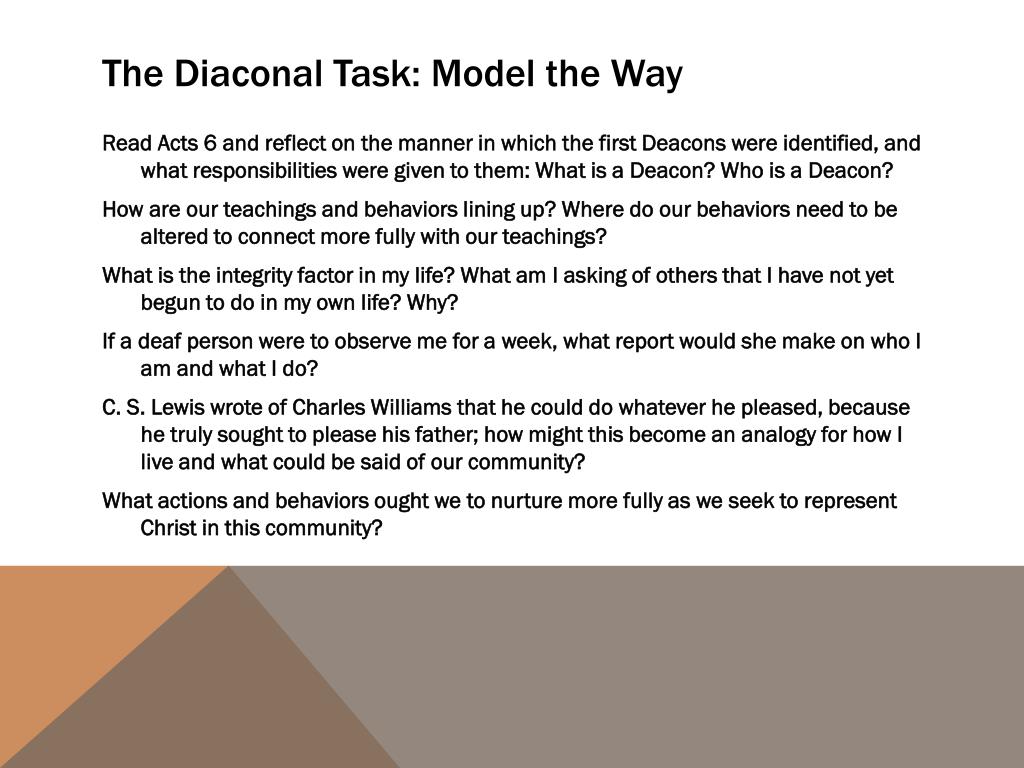 The Diaconal Task: Model the Way

Read Acts 6 and reflect on the manner in which the first Deacons were identified, and what responsibilities were given to them: What is a Deacon? Who is a Deacon?

How are our teachings and behaviors lining up? Where do our behaviors need to be altered to connect more fully with our teachings?

What is the integrity factor in my life? What am I asking of others that I have not yet begun to do in my own life? Why?

If a deaf person were to observe me for a week, what report would she make on who I am and what I do?

C. S. Lewis wrote of Charles Williams that he could do whatever he pleased, because he truly sought to please his father; how might this become an analogy for how I live and what could be said of our community?

What actions and behaviors ought we to nurture more fully as we seek to represent Christ in this community?